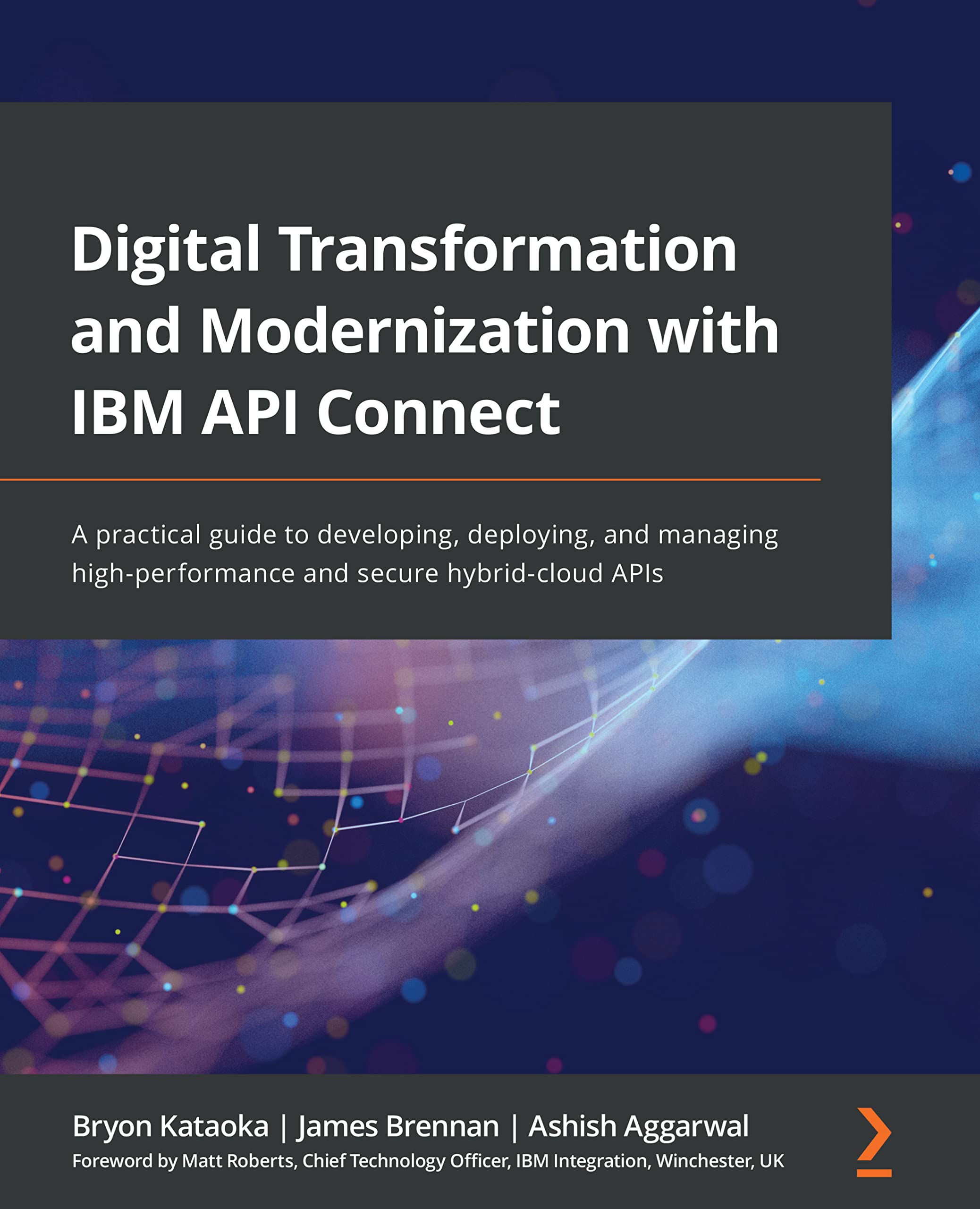 Digital Transformation and Modernization with IBM API Connect

A practical guide to developing, deploying, and managing high-performance and secure hybrid-cloud APIs

Bryon Kataoka | James Brennan | Ashish Aggarwal

Foreword by Matt Roberts, Chief Technology Officer, IBM Integration, Winchester, UK